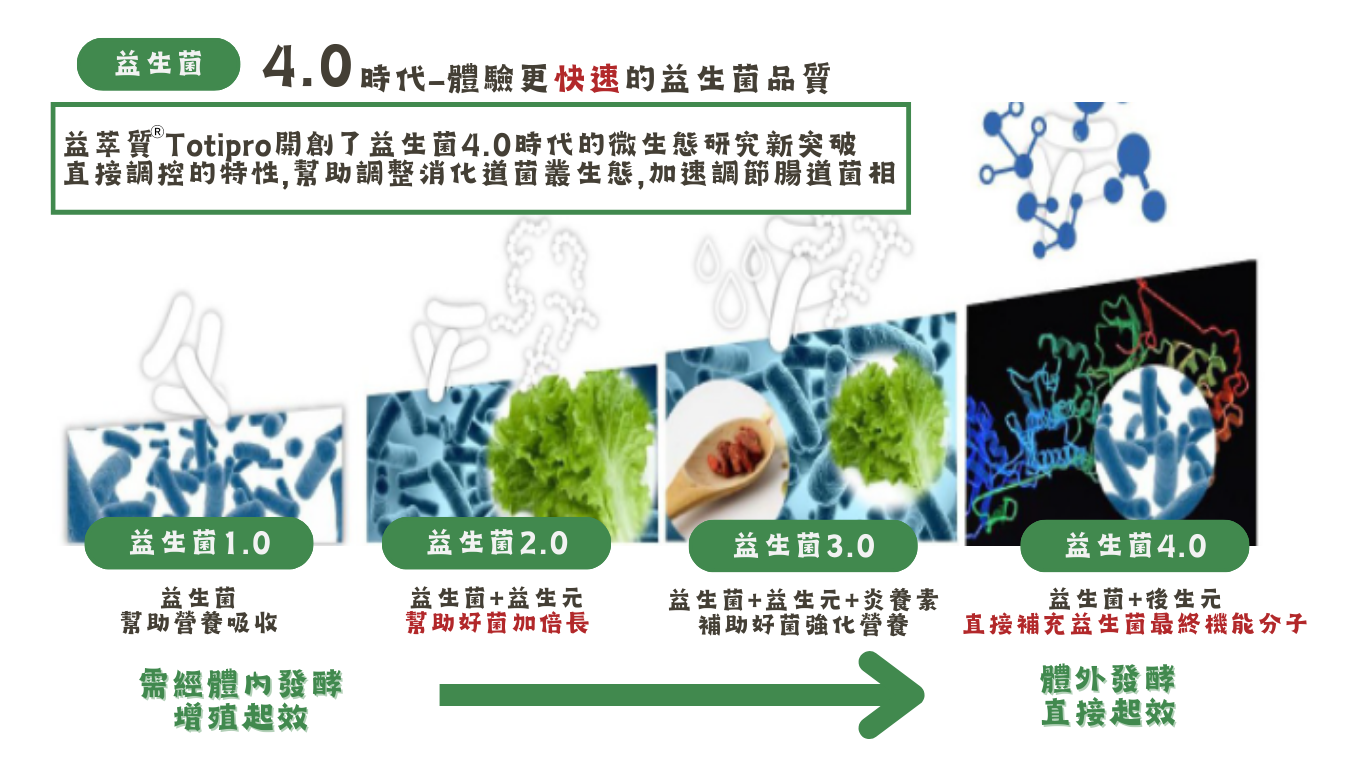 益生菌 4.0時代-體驗更快速的益生菌品質

益萃質®Totipro開創了益生菌4.0時代的微生態研究新突破
直接調控的特性,幫助調整消化道菌叢生態,加速調節腸道菌相

益生菌1.0

益生菌
幫助營養吸收

益生菌2.0

益生菌+益生元
幫助好菌加倍長

益生菌3.0

益生菌+益生元+炎養素
補助好菌強化營養

益生菌4.0

益生菌+後生元
直接補充益生菌最終機能分子

需經體內發酵
增殖起效

體外發酵
直接起效